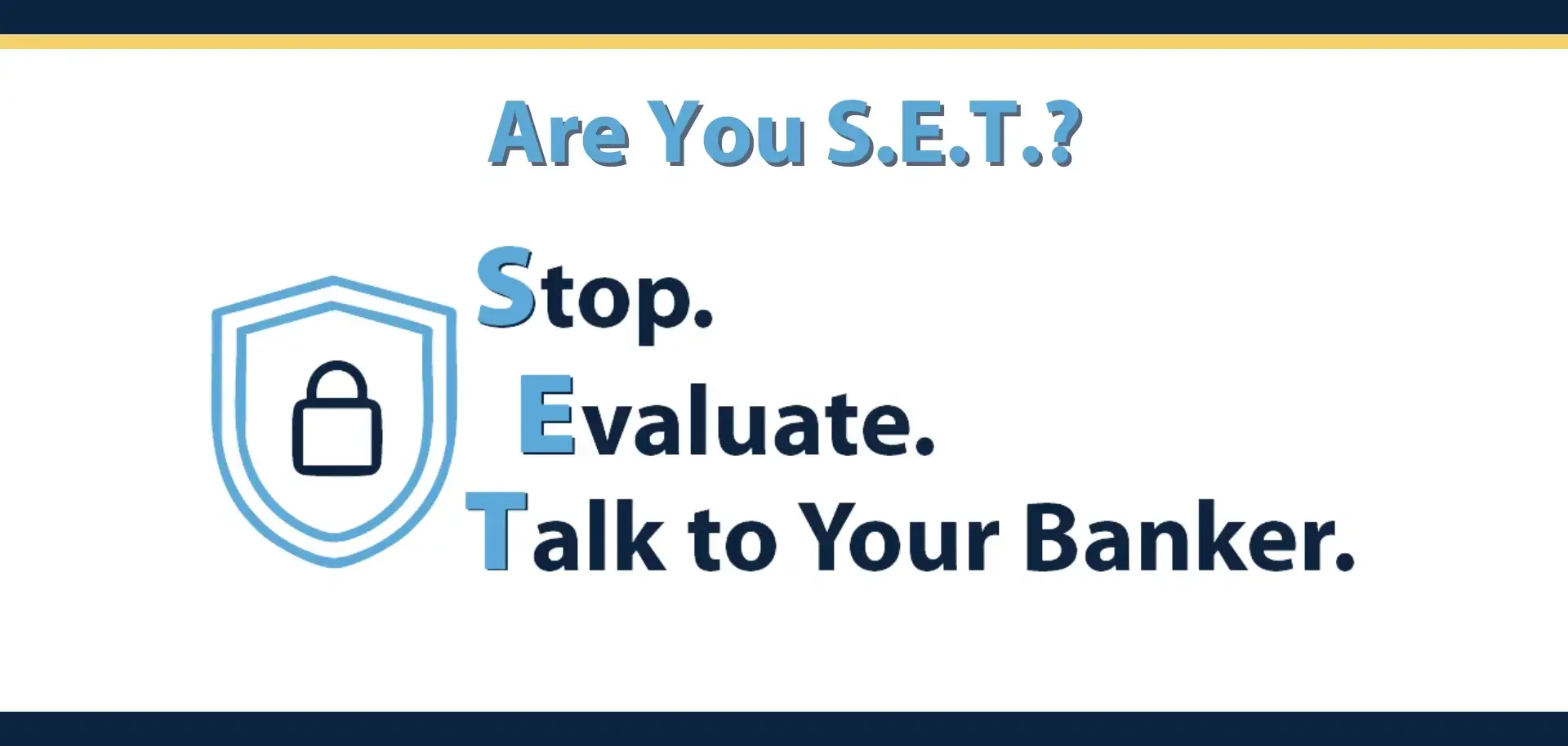 Are You S.E.T.?

Stop.
Evaluate.
Talk to Your Banker.